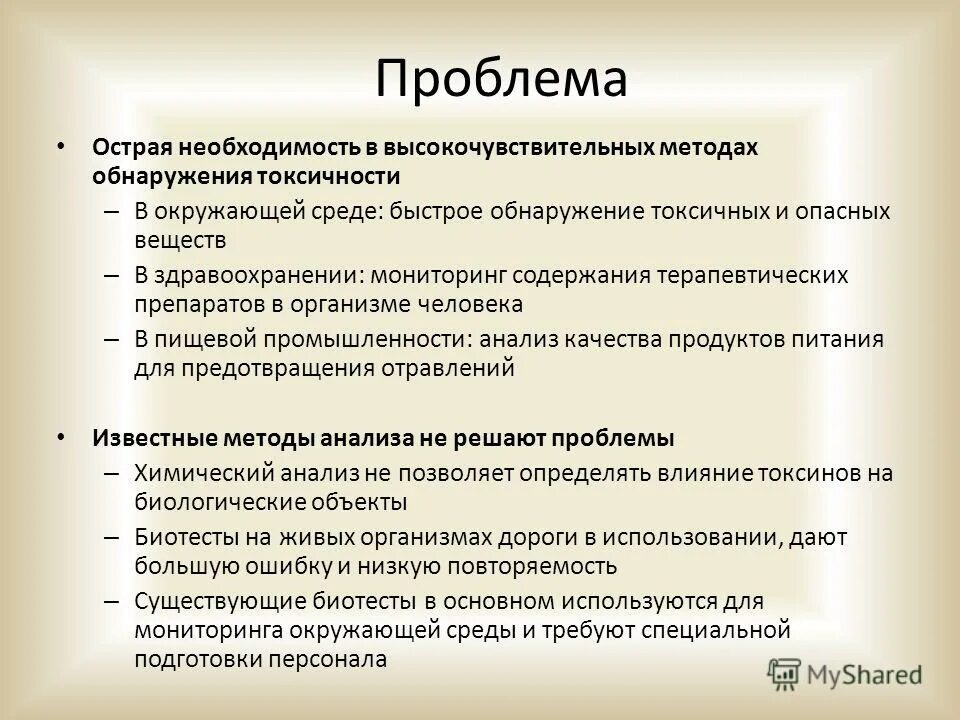 Проблема

• Острая необходимость в высокочувствительных методах обнаружения токсичности
– В окружающей среде: быстрое обнаружение токсичных и опасных веществ
– В здравоохранении: мониторинг содержания терапевтических препаратов в организме человека
– В пищевой промышленности: анализ качества продуктов питания для предотвращения отравлений

• Известные методы анализа не решают проблемы
– Химический анализ не позволяет определять влияние токсинов на биологические объекты
– Биотесты на живых организмах дороги в использовании, дают большую ошибку и низкую повторяемость
– Существующие биотесты в основном используются для мониторинга окружающей среды и требуют специальной подготовки персонала

MyShared